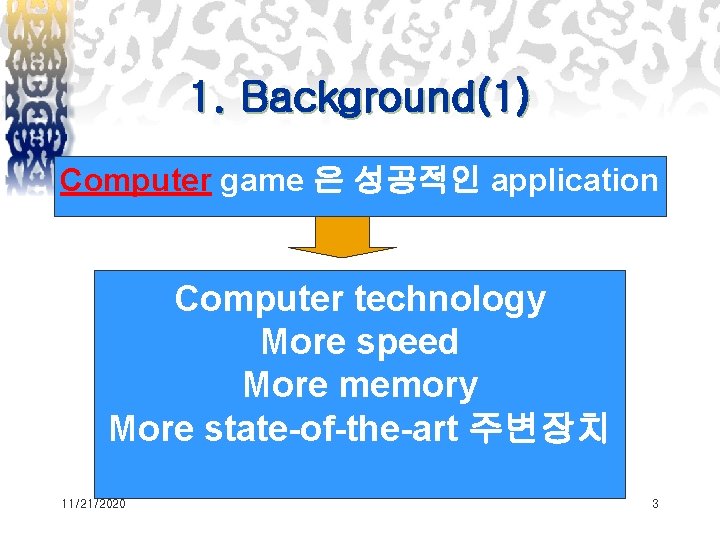 1. Background(1)

Computer game 은 성공적인 application

Computer technology
More speed
More memory
More state-of-the-art 주변장치

11/21/2020

3